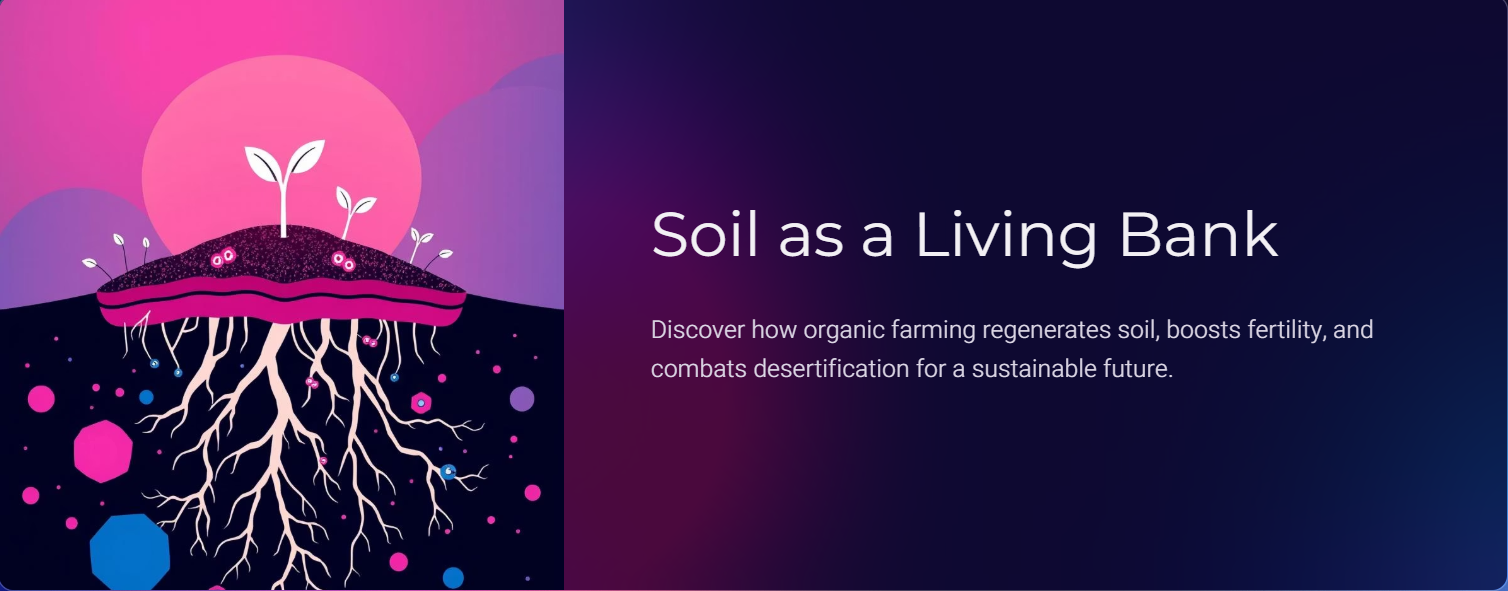 Soil as a Living Bank

Discover how organic farming regenerates soil, boosts fertility, and combats desertification for a sustainable future.